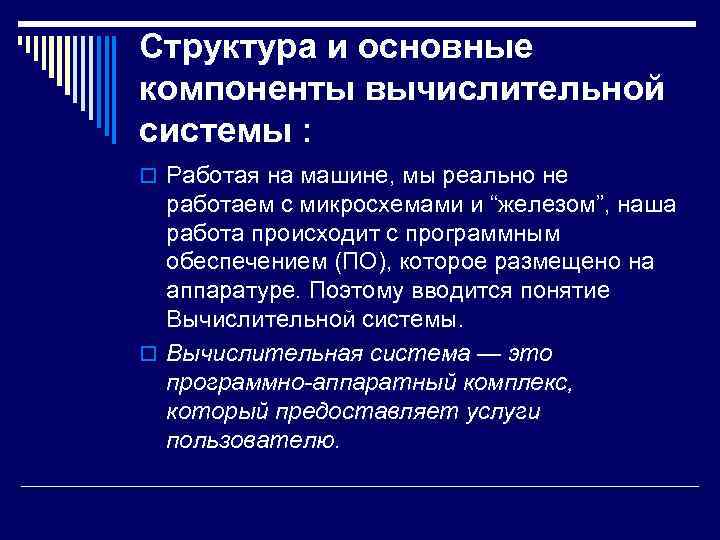 Структура и основные компоненты вычислительной системы :

Работая на машине, мы реально не работаем с микросхемами и “железом”, наша работа происходит с программным обеспечением (ПО), которое размещено на аппаратуре. Поэтому вводится понятие Вычислительной системы.

Вычислительная система — это программно-аппаратный комплекс, который предоставляет услуги пользователю.